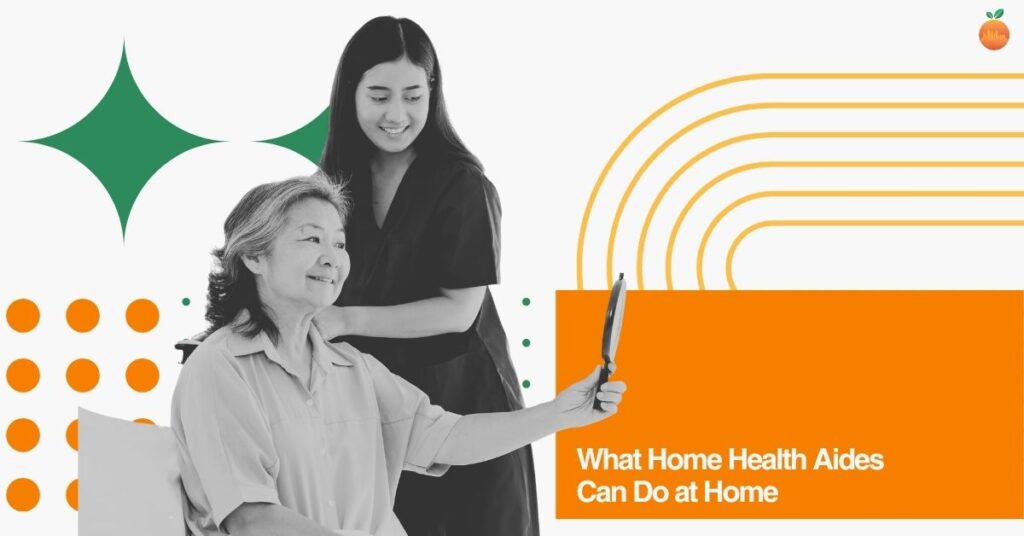 What Home Health Aides Can Do at Home